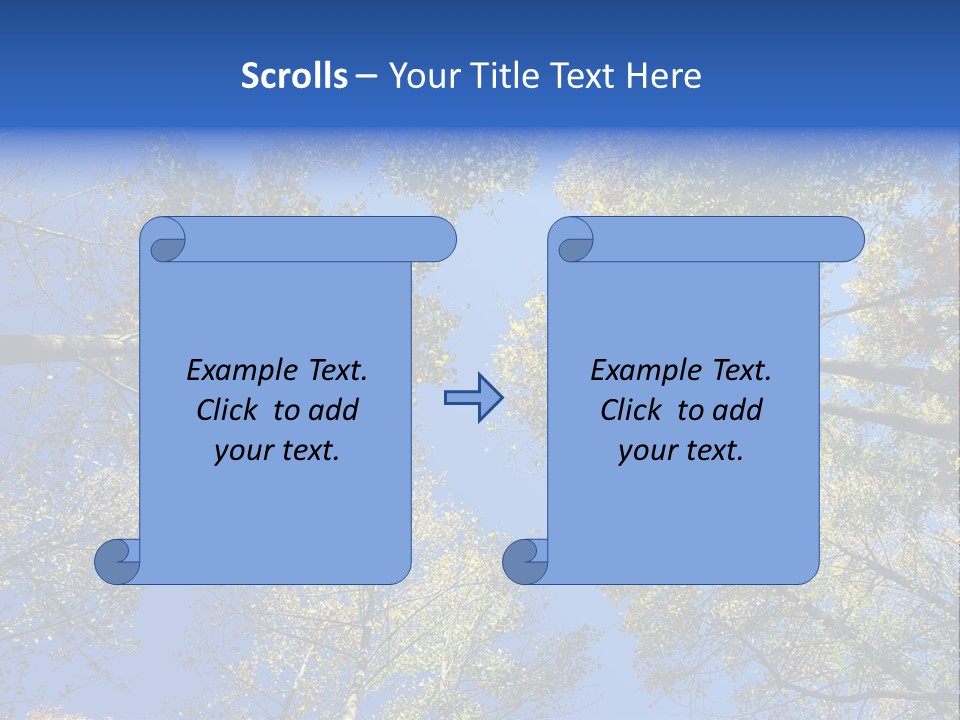 Scrolls – Your Title Text Here

Example Text. Click to add your text.

Example Text. Click to add your text.